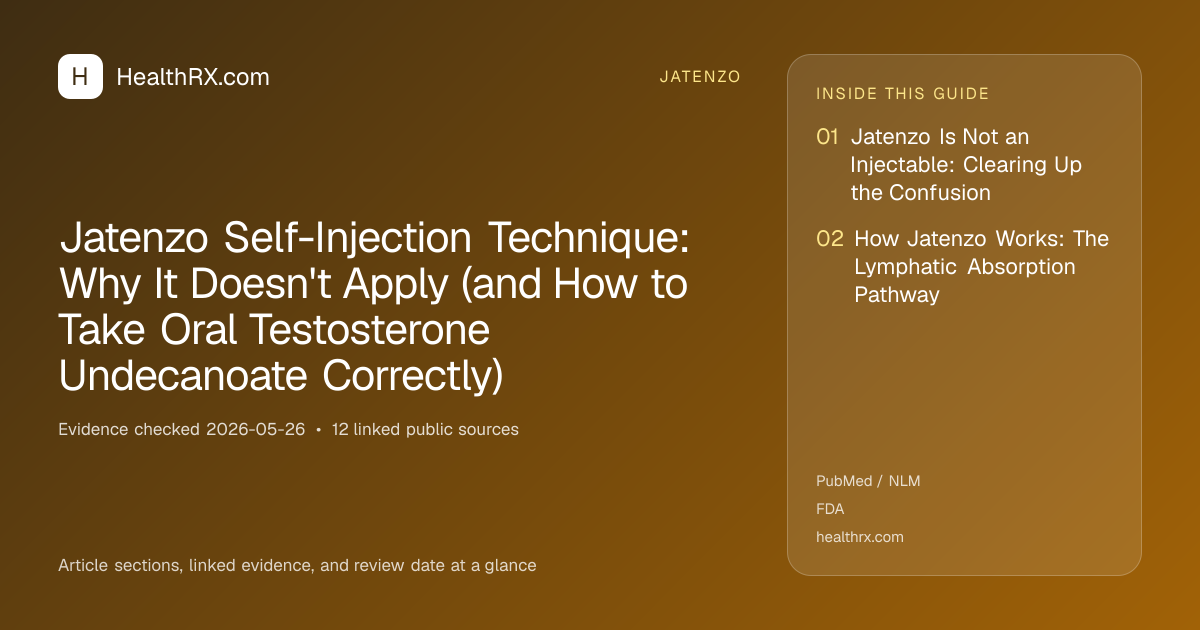 H HealthRX.com

JATENZO

Jatenzo Self-Injection Technique: Why It Doesn't Apply (and How to Take Oral Testosterone Undecanoate Correctly)

Evidence checked 2026-05-26 • 12 linked public sources

Article sections, linked evidence, and review date at a glance

INSIDE THIS GUIDE

01 Jatenzo Is Not an Injectable: Clearing Up the Confusion

02 How Jatenzo Works: The Lymphatic Absorption Pathway

PubMed / NLM

FDA

healthrx.com